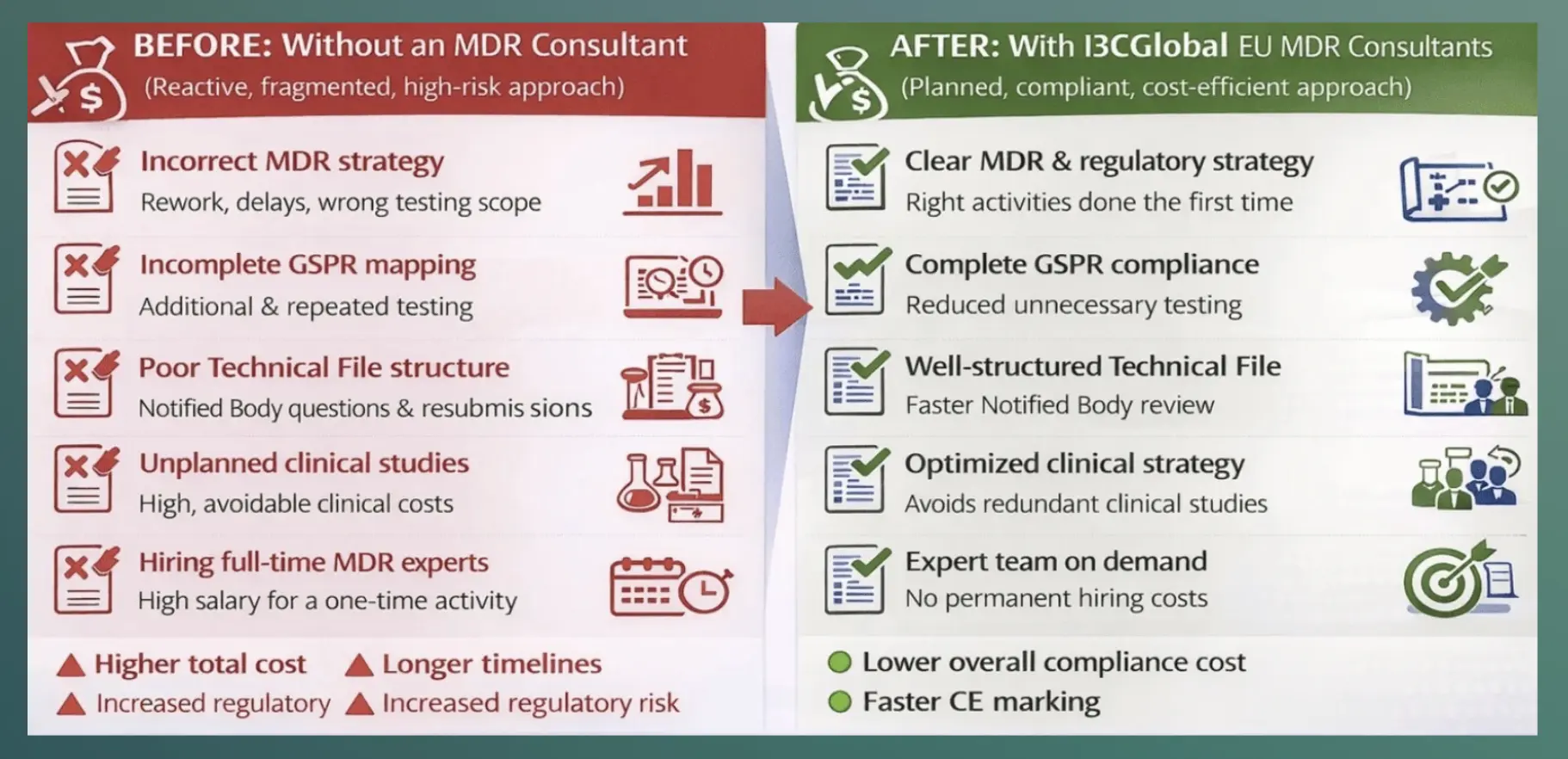 BEFORE: Without an MDR Consultant
(Reactive, fragmented, high-risk approach)

Incorrect MDR strategy
Rework, delays, wrong testing scope

Incomplete GSPR mapping
Additional & repeated testing

Poor Technical File structure
Notified Body questions & resubmis sions

Unplanned clinical studies
High, avoidable clinical costs

Hiring full-time MDR experts
High salary for a one-time activity

Higher total cost
Longer timelines
Increased regulatory
Increased regulatory risk

AFTER: With I3CGlobal EU MDR Consultants
(Planned, compliant, cost-efficient approach)

Clear MDR & regulatory strategy
Right activities done the first time

Complete GSPR compliance
Reduced unnecessary testing

Well-structured Technical File
Faster Notified Body review

Optimized clinical strategy
Avoids redundant clinical studies

Expert team on demand
No permanent hiring costs

Lower overall compliance cost
Faster CE marking